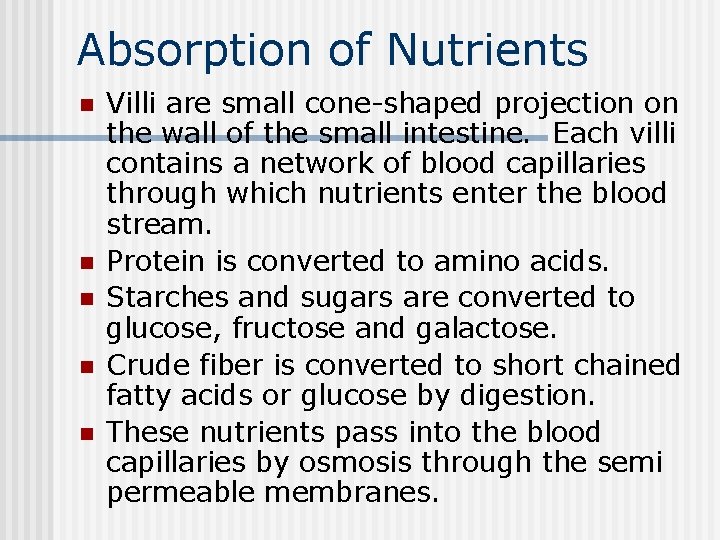 Absorption of Nutrients

- Villi are small cone-shaped projection on the wall of the small intestine. Each villi contains a network of blood capillaries through which nutrients enter the blood stream.
- Protein is converted to amino acids.
- Starches and sugars are converted to glucose, fructose and galactose.
- Crude fiber is converted to short chained fatty acids or glucose by digestion.
- These nutrients pass into the blood capillaries by osmosis through the semi permeable membranes.